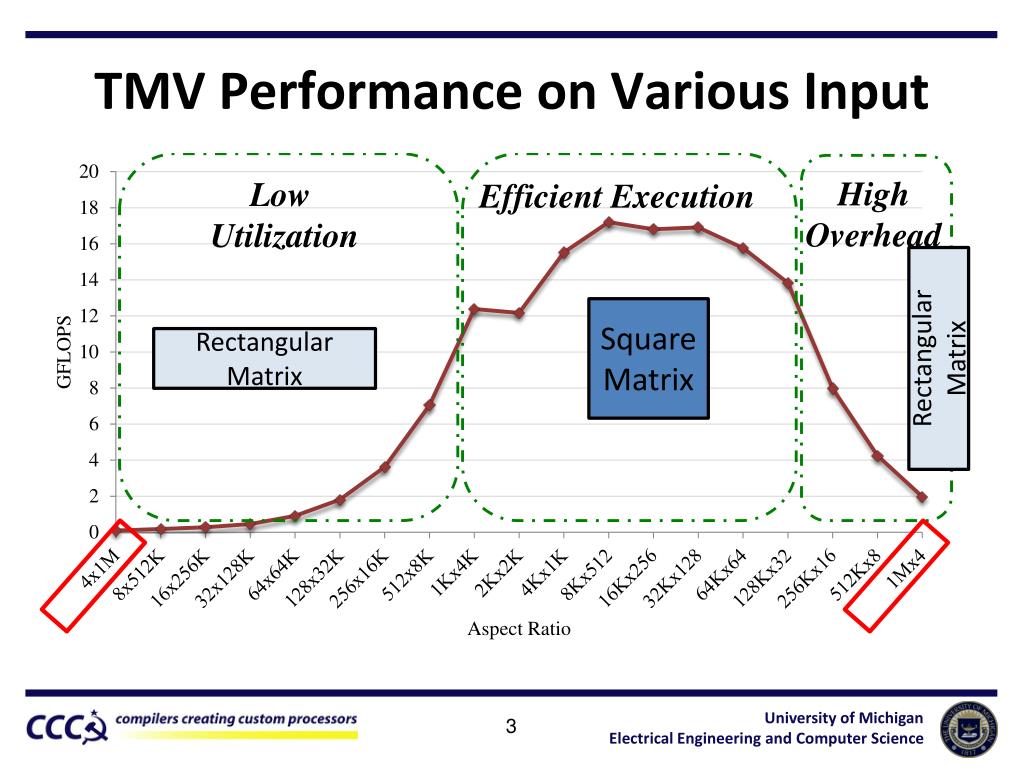 TMV Performance on Various Input

20
18
16
14
12
10
8
6
4
2
0

GFLOPS

Low Utilization

Efficient Execution

High Overhead

Rectangular Matrix

Square Matrix

Rectangular Matrix

4x1M
8x512K
16x256K
32x128K
64x64K
128x32K
256x16K
512x8K
1Kx4K
2Kx2K
4Kx1K
8Kx512
16Kx256
32Kx128
64Kx64
128Kx32
256Kx16
512Kx8
1Mx4

Aspect Ratio

CCC compilers creating custom processors

3

University of Michigan
Electrical Engineering and Computer Science